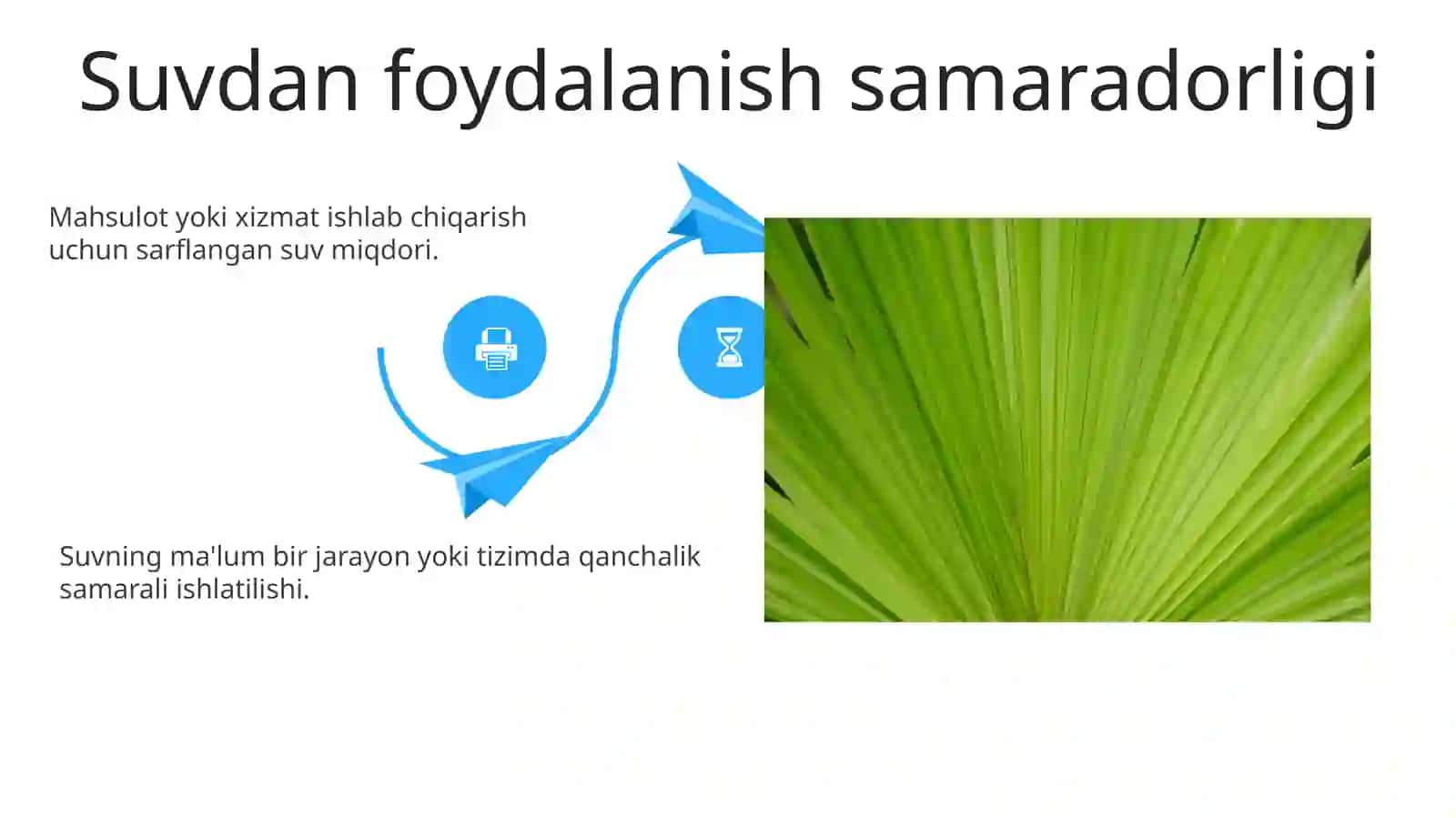 Suvdan foydalanish samaradorligi

Mahsulot yoki xizmat ishlab chiqarish uchun sarflangan suv miqdori.

Suvning ma'lum bir jarayon yoki tizimda qanchalik samarali ishlatilishi.